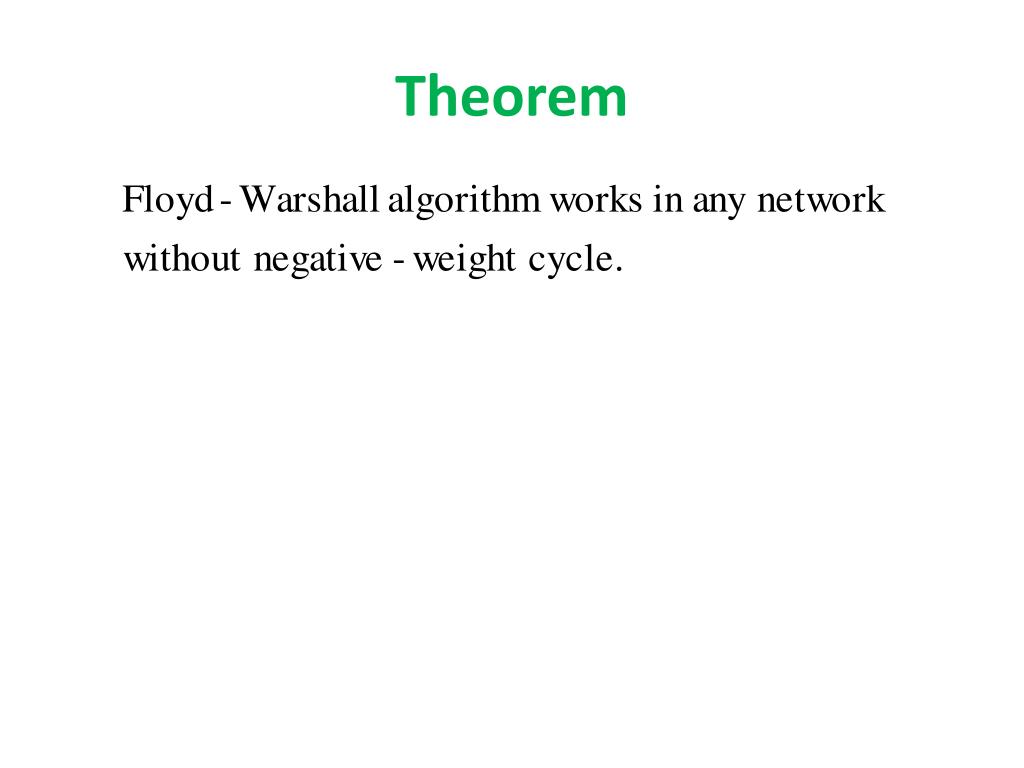 Theorem

Floyd - Warshall algorithm works in any network without negative - weight cycle.